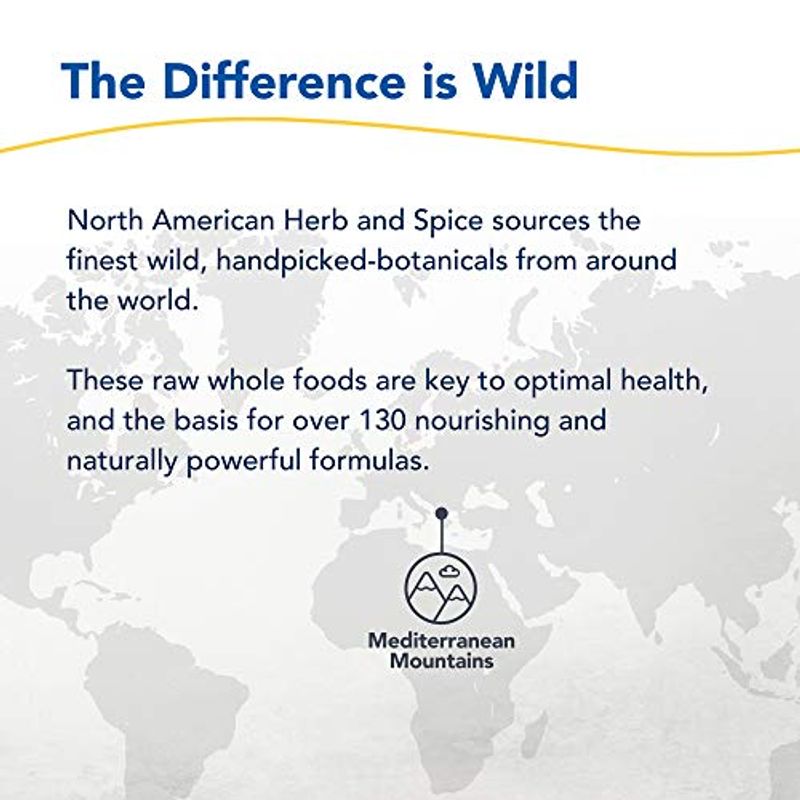 The Difference is Wild

North American Herb and Spice sources the finest wild, handpicked-botanicals from around the world.

These raw whole foods are key to optimal health, and the basis for over 130 nourishing and naturally powerful formulas.

Mediterranean Mountains